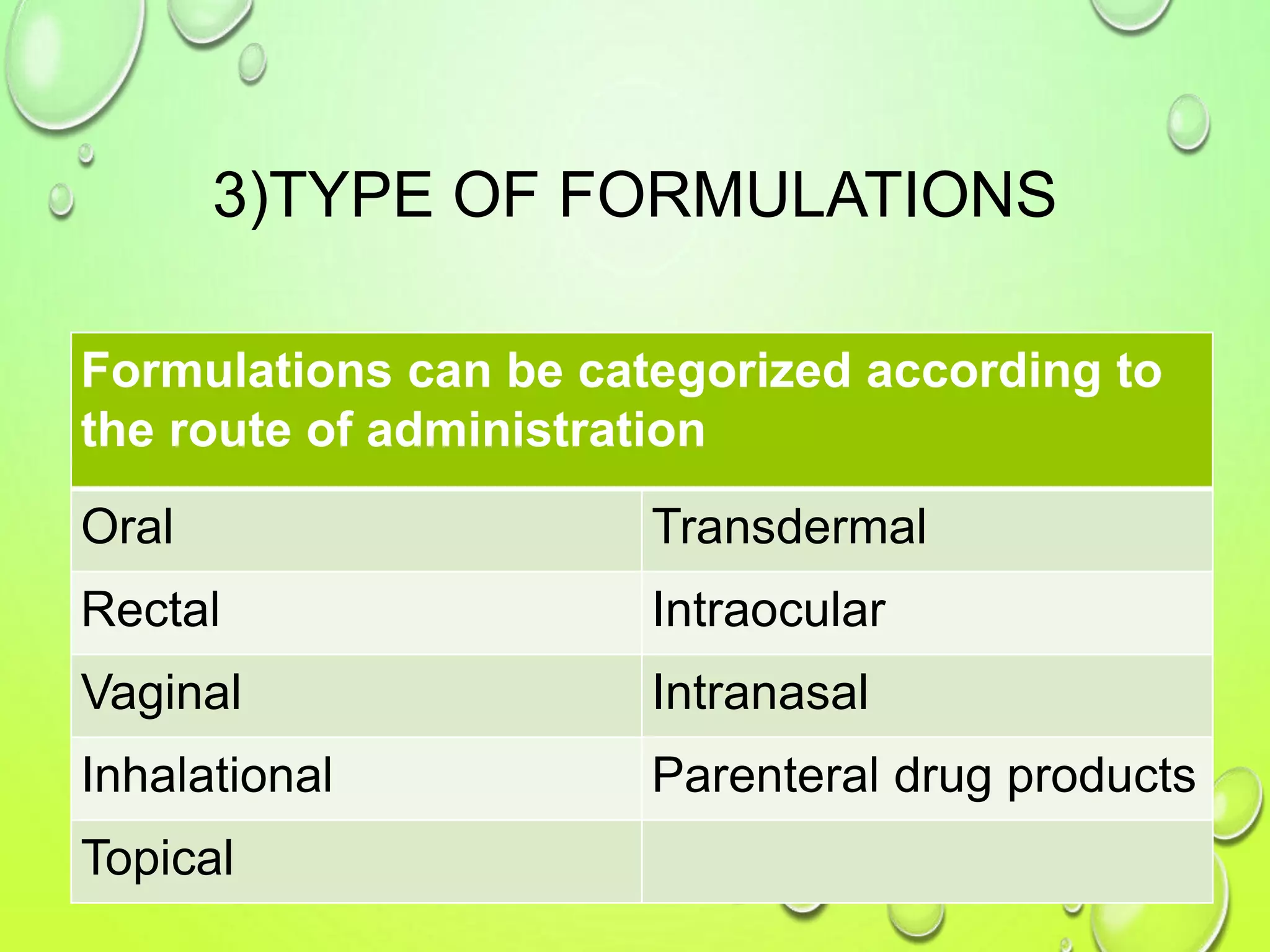 3)TYPE OF FORMULATIONS

| Formulations can be categorized according to the route of administration | |
|---|---|
| Oral | Transdermal |
| Rectal | Intraocular |
| Vaginal | Intranasal |
| Inhalational | Parenteral drug products |
| Topical | |